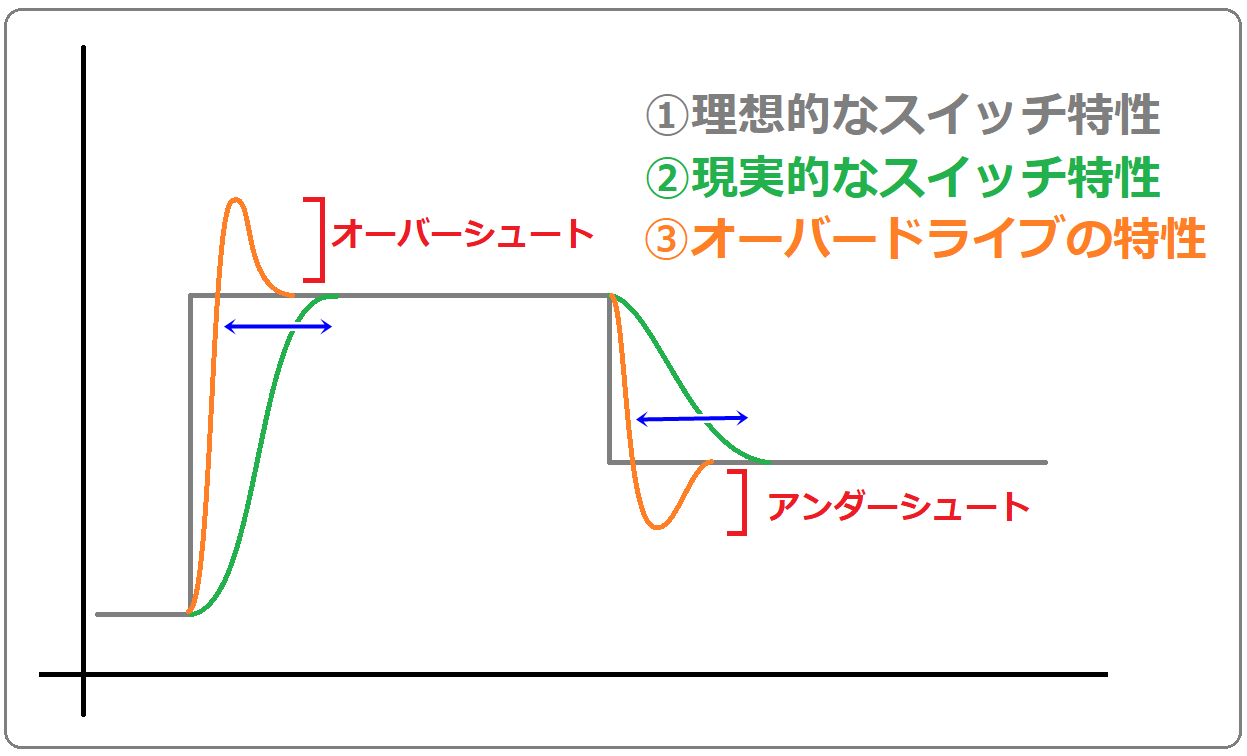 ①理想的なスイッチ特性
②現実的なスイッチ特性
③オーバードライブの特性

オーバーシュート

アンダーシュート